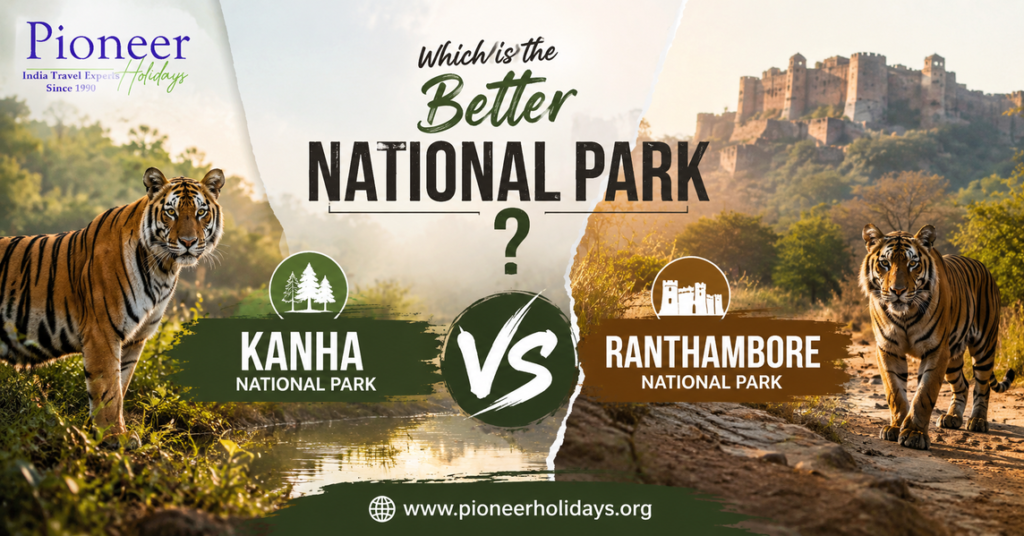 Pioneer
India Travel Experts
Since 1990
Holidays

Which is the
Better
NATIONAL PARK
?

KANHA
NATIONAL PARK

VS

RANTHAMBORE
NATIONAL PARK

www.pioneerholidays.org